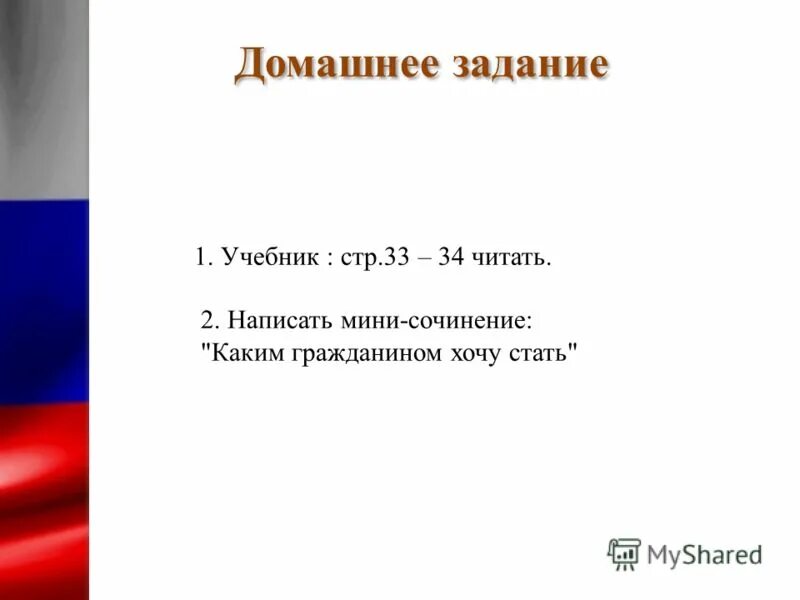 Домашнее задание

1. Учебник : стр.33 – 34 читать.

2. Написать мини-сочинение: "Каким гражданином хочу стать"

MyShared